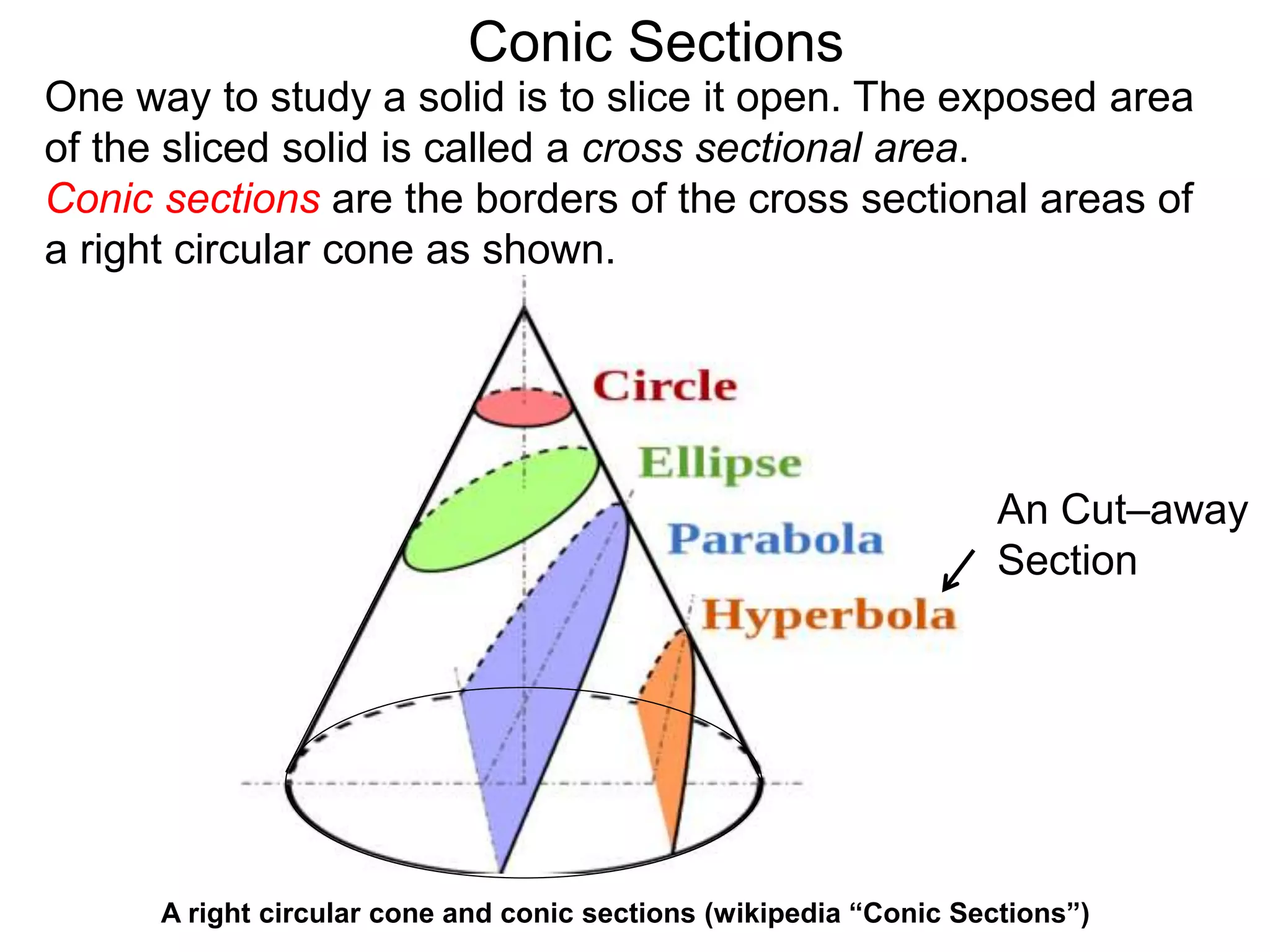 Conic Sections

One way to study a solid is to slice it open. The exposed area of the sliced solid is called a cross sectional area.

Conic sections are the borders of the cross sectional areas of a right circular cone as shown.

Circle

Ellipse

Parabola

Hyperbola

An Cut–away Section

A right circular cone and conic sections (wikipedia “Conic Sections”)